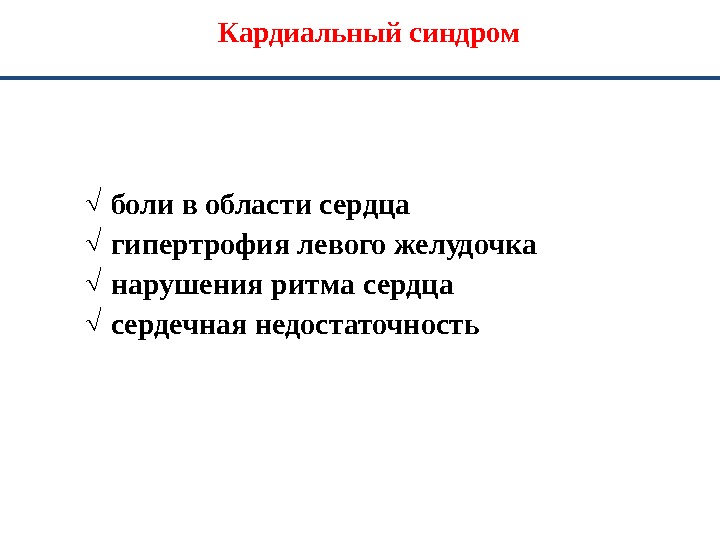 Кардиальный синдром

√ боли в области сердца
√ гипертрофия левого желудочка
√ нарушения ритма сердца
√ сердечная недостаточность